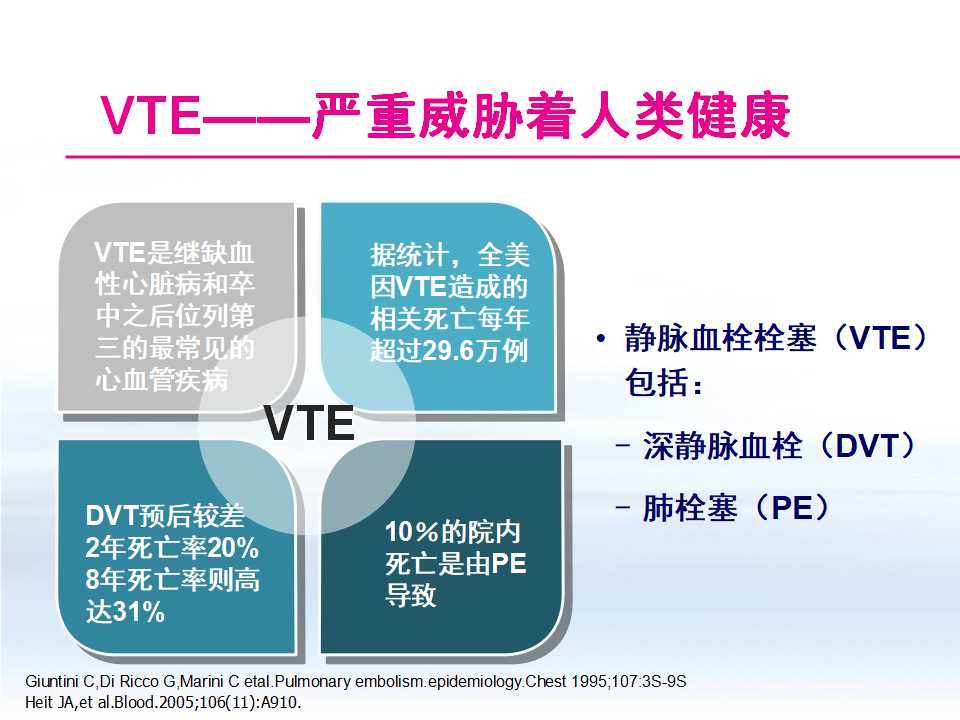 VTE——严重威胁着人类健康

VTE是继缺血性心脏病和卒中之后位列第三的最常见的心血管疾病

据统计，全美因VTE造成的相关死亡每年超过29.6万例

VTE

DVT预后较差
2年死亡率20%
8年死亡率则高达31%

10%的院内死亡是由PE导致

• 静脉血栓栓塞（VTE）包括：
– 深静脉血栓（DVT）
– 肺栓塞（PE）

Giuntini C,Di Ricco G,Marini C etal.Pulmonary embolism.epidemiology.Chest 1995;107:3S-9S
Heit JA,et al.Blood.2005;106(11):A910.